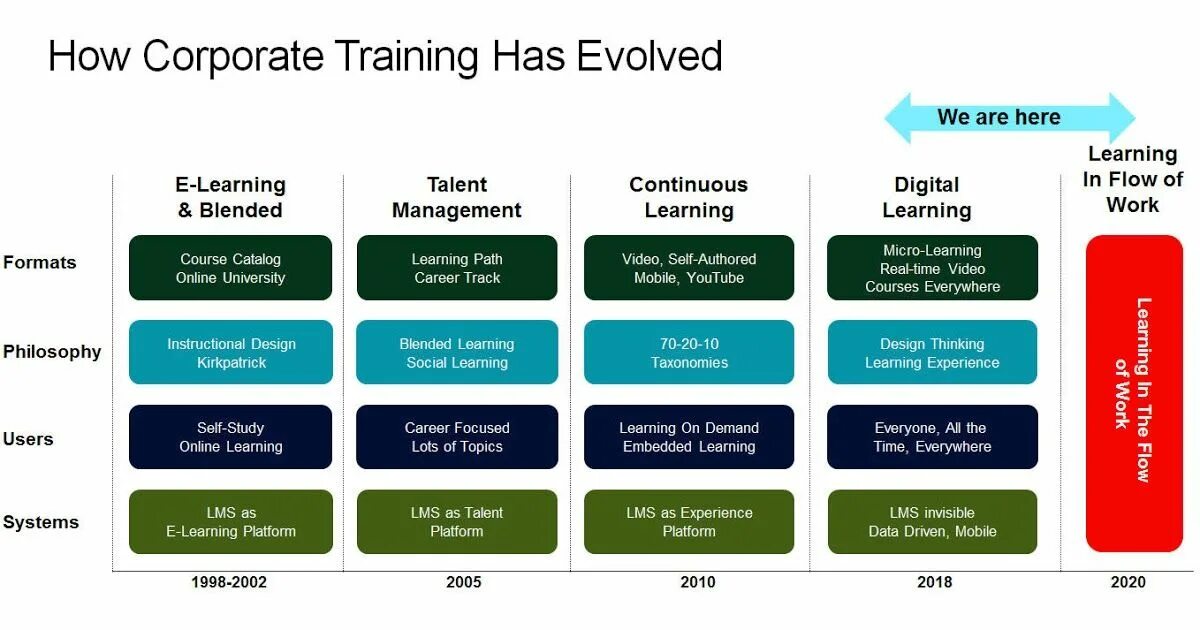 How Corporate Training Has Evolved

We are here

| | E-Learning & Blended | Talent Management | Continuous Learning | Digital Learning | Learning In Flow of Work |
|---|---|---|---|---|---|
| Formats | Course Catalog Online University | Learning Path Career Track | Video, Self-Authored Mobile, YouTube | Micro-Learning Real-time Video Courses Everywhere | Learning In The Flow of Work |
| Philosophy | Instructional Design Kirkpatrick | Blended Learning Social Learning | 70-20-10 Taxonomies | Design Thinking Learning Experience | |
| Users | Self-Study Online Learning | Career Focused Lots of Topics | Learning On Demand Embedded Learning | Everyone, All the Time, Everywhere | |
| Systems | LMS as E-Learning Platform | LMS as Talent Platform | LMS as Experience Platform | LMS invisible Data Driven, Mobile | |
| | 1998-2002 | 2005 | 2010 | 2018 | 2020 |